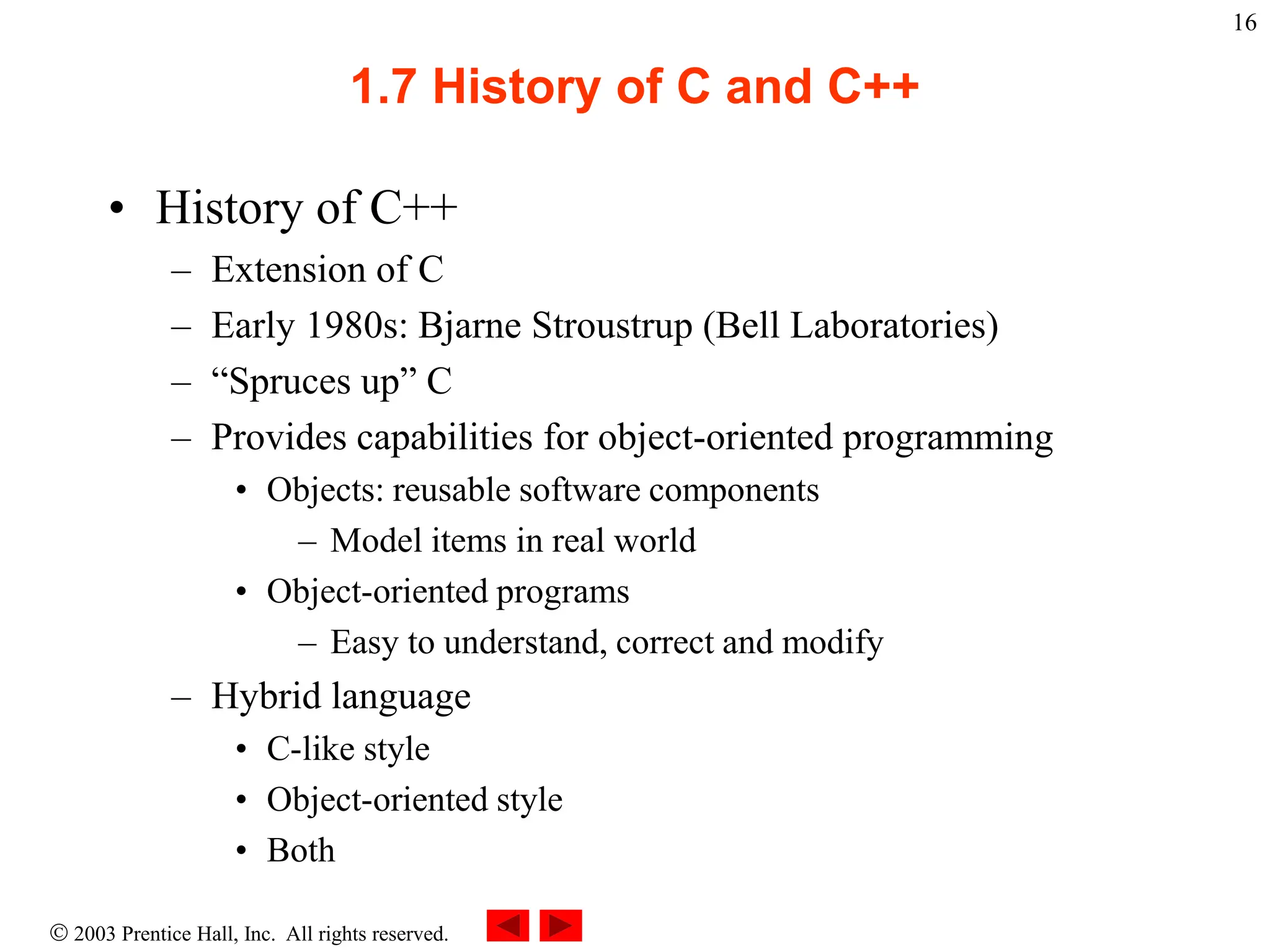 16

1.7 History of C and C++

• History of C++
  – Extension of C
  – Early 1980s: Bjarne Stroustrup (Bell Laboratories)
  – “Spruces up” C
  – Provides capabilities for object-oriented programming
    • Objects: reusable software components
      – Model items in real world
    • Object-oriented programs
      – Easy to understand, correct and modify
  – Hybrid language
    • C-like style
    • Object-oriented style
    • Both

© 2003 Prentice Hall, Inc. All rights reserved.